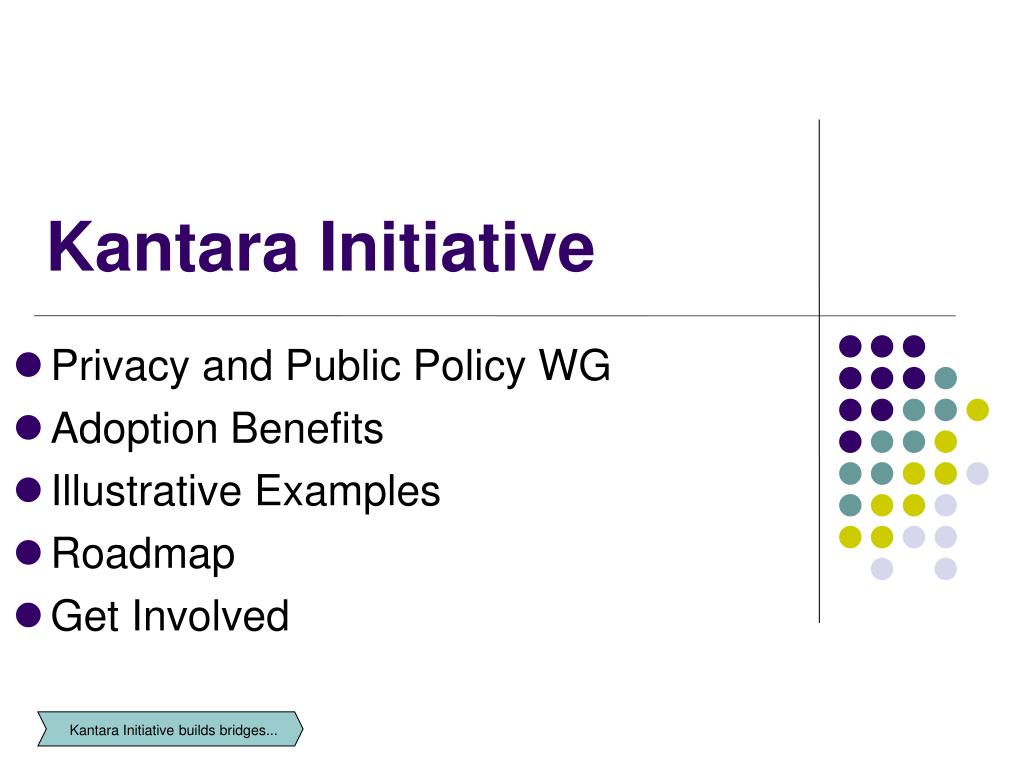 Kantara Initiative

- Privacy and Public Policy WG
- Adoption Benefits
- Illustrative Examples
- Roadmap
- Get Involved

Kantara Initiative builds bridges...